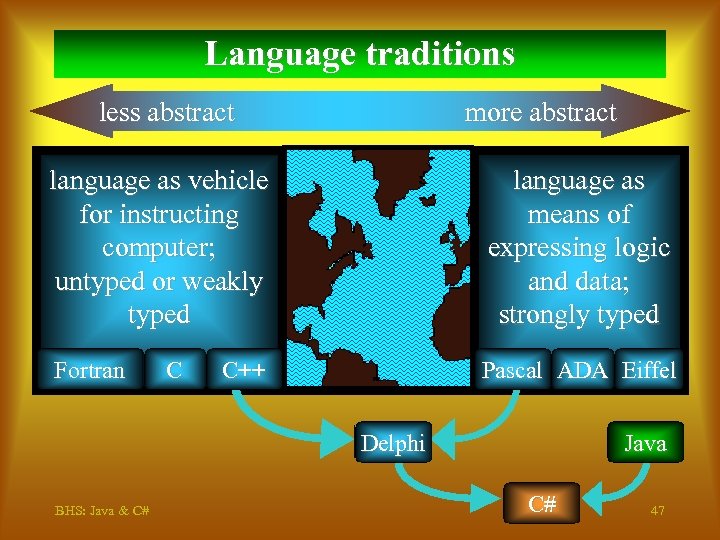 Language traditions

less abstract

more abstract

language as vehicle for instructing computer; untyped or weakly typed

language as means of expressing logic and data; strongly typed

Fortran

C

C++

Pascal

ADA

Eiffel

Delphi

Java

C#

BHS: Java & C#

47